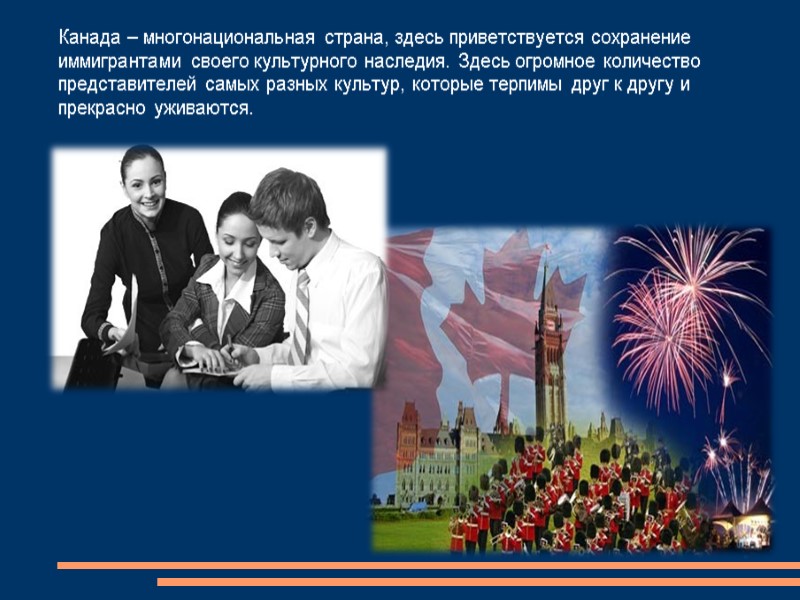 Канада – многонациональная страна, здесь приветствуется сохранение иммигрантами своего культурного наследия. Здесь огромное количество представителей самых разных культур, которые терпимы друг к другу и прекрасно уживаются.